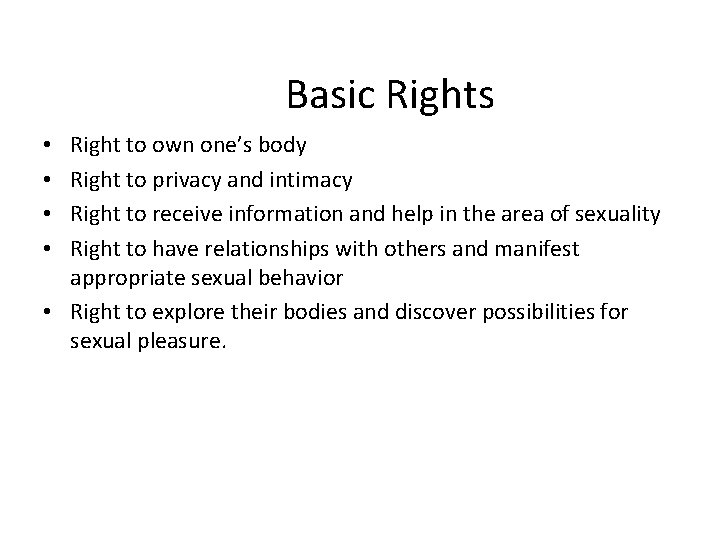 Basic Rights

• Right to own one's body
• Right to privacy and intimacy
• Right to receive information and help in the area of sexuality
• Right to have relationships with others and manifest appropriate sexual behavior
• Right to explore their bodies and discover possibilities for sexual pleasure.